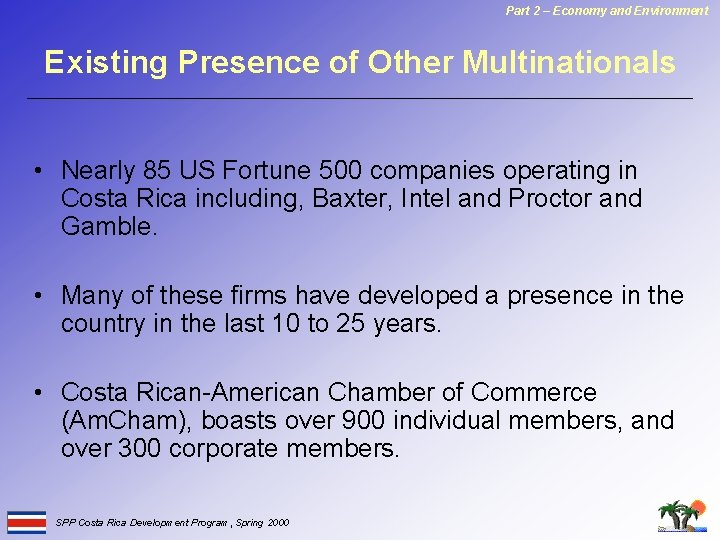 Part 2 – Economy and Environment

Existing Presence of Other Multinationals

• Nearly 85 US Fortune 500 companies operating in Costa Rica including, Baxter, Intel and Proctor and Gamble.

• Many of these firms have developed a presence in the country in the last 10 to 25 years.

• Costa Rican-American Chamber of Commerce (AmCham), boasts over 900 individual members, and over 300 corporate members.

SPP Costa Rica Development Program , Spring 2000